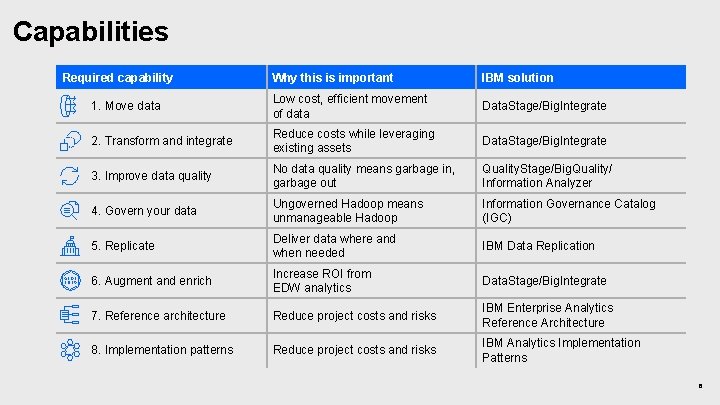 Capabilities

| Required capability | Why this is important | IBM solution |
|---|---|---|
| 1. Move data | Low cost, efficient movement of data | DataStage/BigIntegrate |
| 2. Transform and integrate | Reduce costs while leveraging existing assets | DataStage/BigIntegrate |
| 3. Improve data quality | No data quality means garbage in, garbage out | QualityStage/BigQuality/ Information Analyzer |
| 4. Govern your data | Ungoverned Hadoop means unmanageable Hadoop | Information Governance Catalog (IGC) |
| 5. Replicate | Deliver data where and when needed | IBM Data Replication |
| 6. Augment and enrich | Increase ROI from EDW analytics | DataStage/BigIntegrate |
| 7. Reference architecture | Reduce project costs and risks | IBM Enterprise Analytics Reference Architecture |
| 8. Implementation patterns | Reduce project costs and risks | IBM Analytics Implementation Patterns |

8